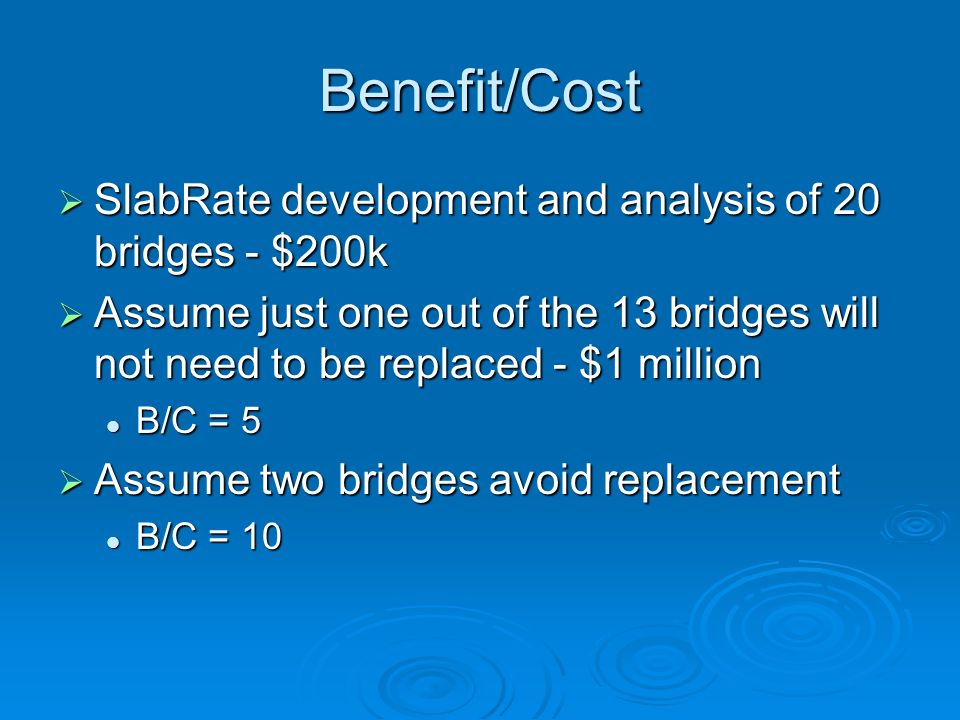 Benefit/Cost

➢ SlabRate development and analysis of 20 bridges - \$200k

➢ Assume just one out of the 13 bridges will not need to be replaced - \$1 million

• B/C = 5

➢ Assume two bridges avoid replacement

• B/C = 10